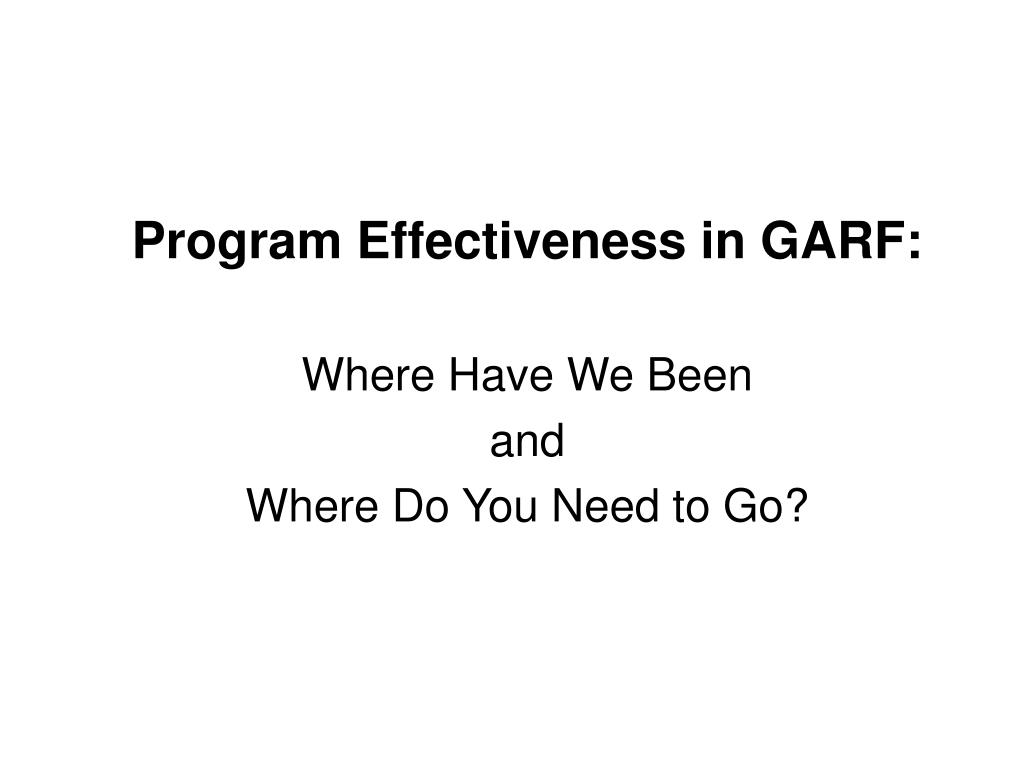 Program Effectiveness in GARF:

Where Have We Been
and
Where Do You Need to Go?